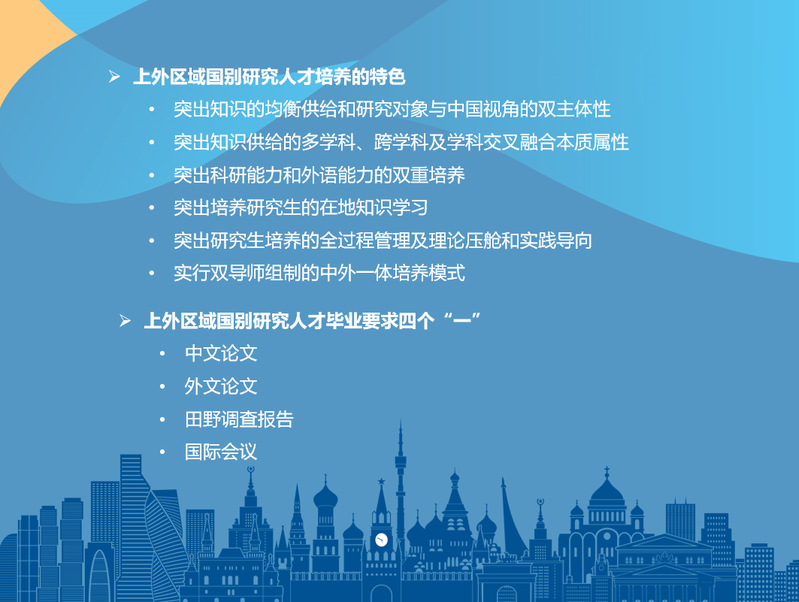 ➢ 上外区域国别研究人才培养的特色

• 突出知识的均衡供给和研究对象与中国视角的双主体性
• 突出知识供给的多学科、跨学科及学科交叉融合本质属性
• 突出科研能力和外语能力的双重培养
• 突出培养研究生的在地知识学习
• 突出研究生培养的全过程管理及理论压舱和实践导向
• 实行双导师组制的中外一体培养模式

➢ 上外区域国别研究人才毕业要求四个“一”

• 中文论文
• 外文论文
• 田野调查报告
• 国际会议